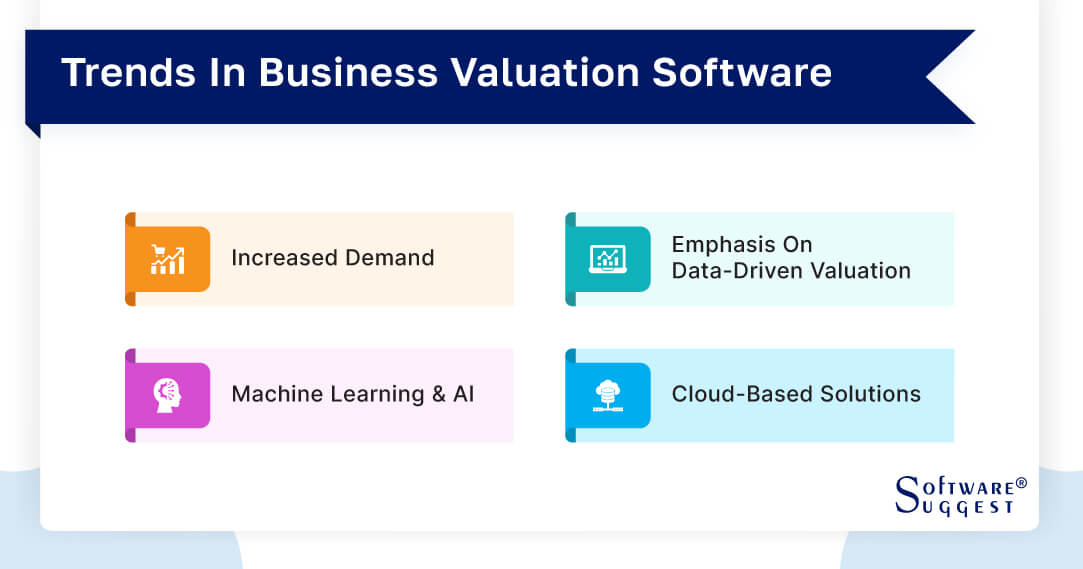 Trends In Business Valuation Software

Increased Demand

Emphasis On Data-Driven Valuation

Machine Learning & AI

Cloud-Based Solutions

SOFTWARE® SUGGEST